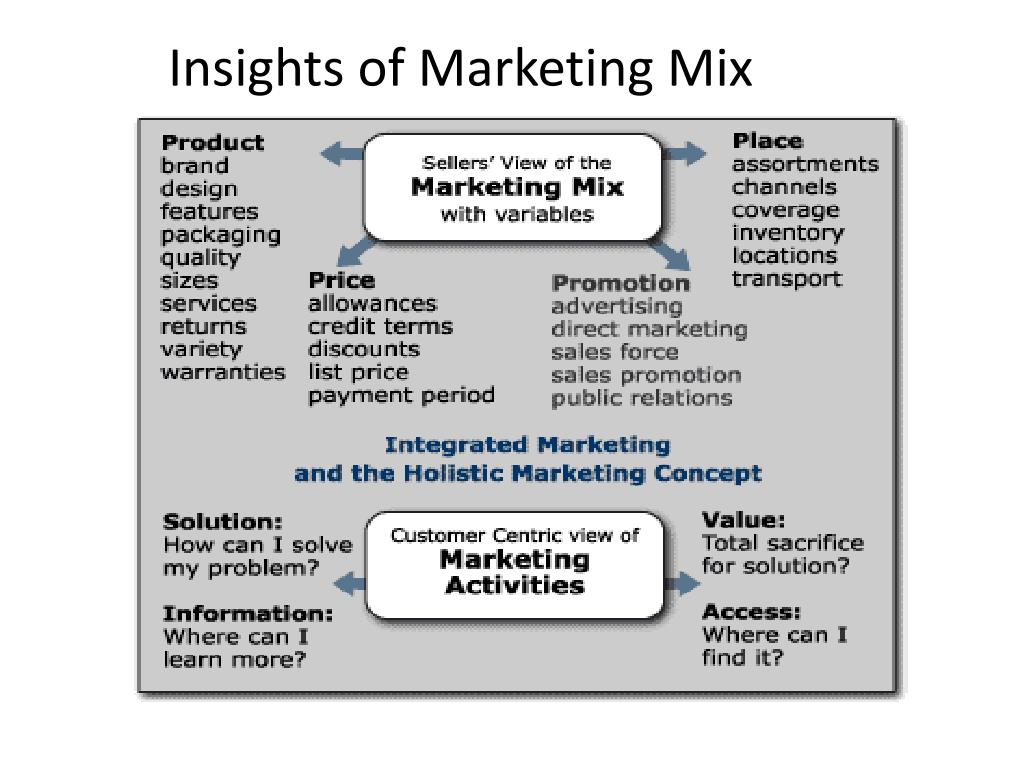 Insights of Marketing Mix

Product
brand
design
features
packaging
quality
sizes
services
returns
variety
warranties

Sellers' View of the
Marketing Mix
with variables

Place
assortments
channels
coverage
inventory
locations
transport

Price
allowances
credit terms
discounts
list price
payment period

Promotion
advertising
direct marketing
sales force
sales promotion
public relations

Integrated Marketing
and the Holistic Marketing Concept

Solution:
How can I solve my problem?

Information:
Where can I learn more?

Customer Centric view of
Marketing
Activities

Value:
Total sacrifice for solution?

Access:
Where can I find it?